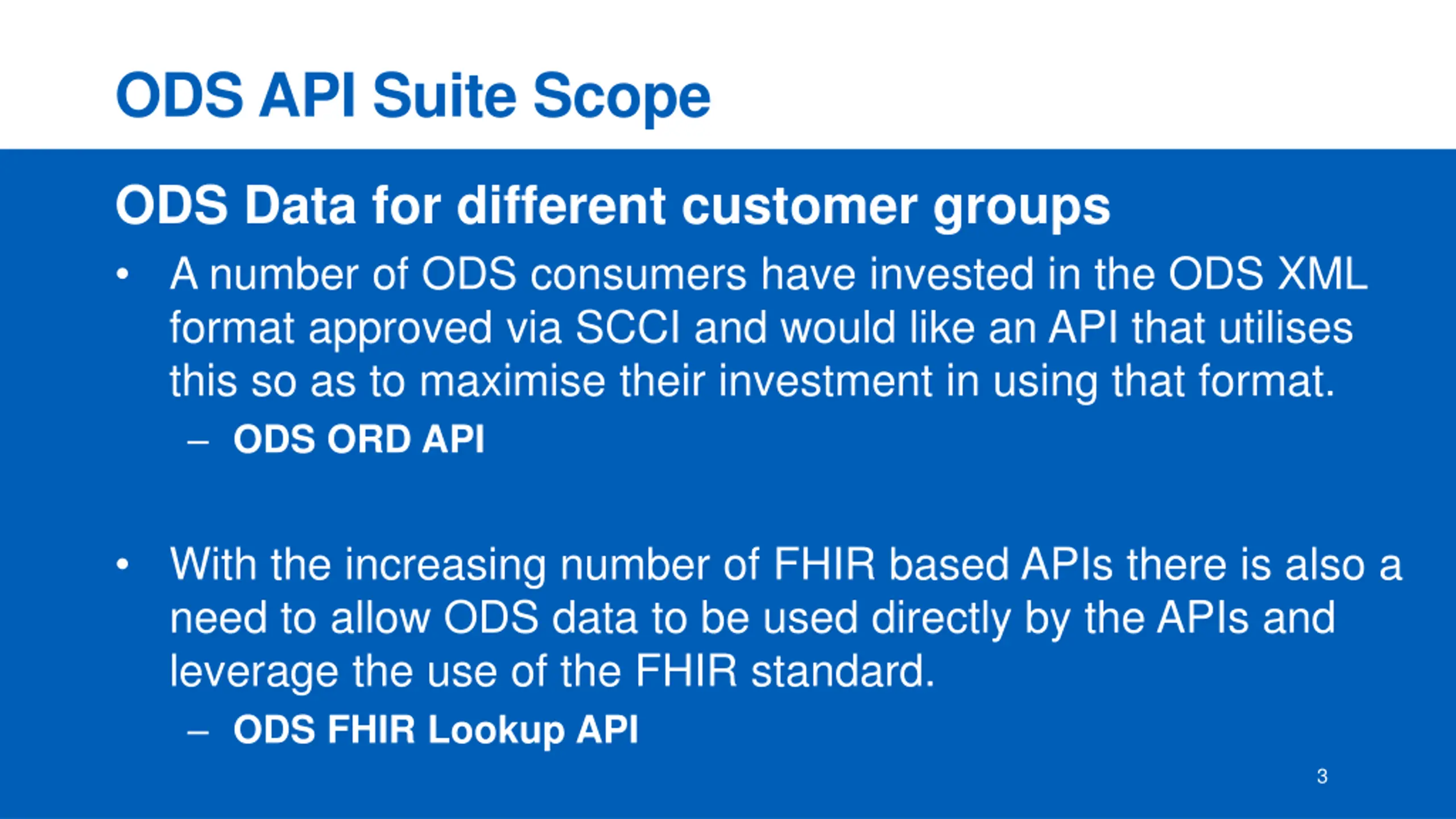 ODS API Suite Scope

ODS Data for different customer groups

• A number of ODS consumers have invested in the ODS XML format approved via SCCI and would like an API that utilises this so as to maximise their investment in using that format.
– ODS ORD API

• With the increasing number of FHIR based APIs there is also a need to allow ODS data to be used directly by the APIs and leverage the use of the FHIR standard.
– ODS FHIR Lookup API

3